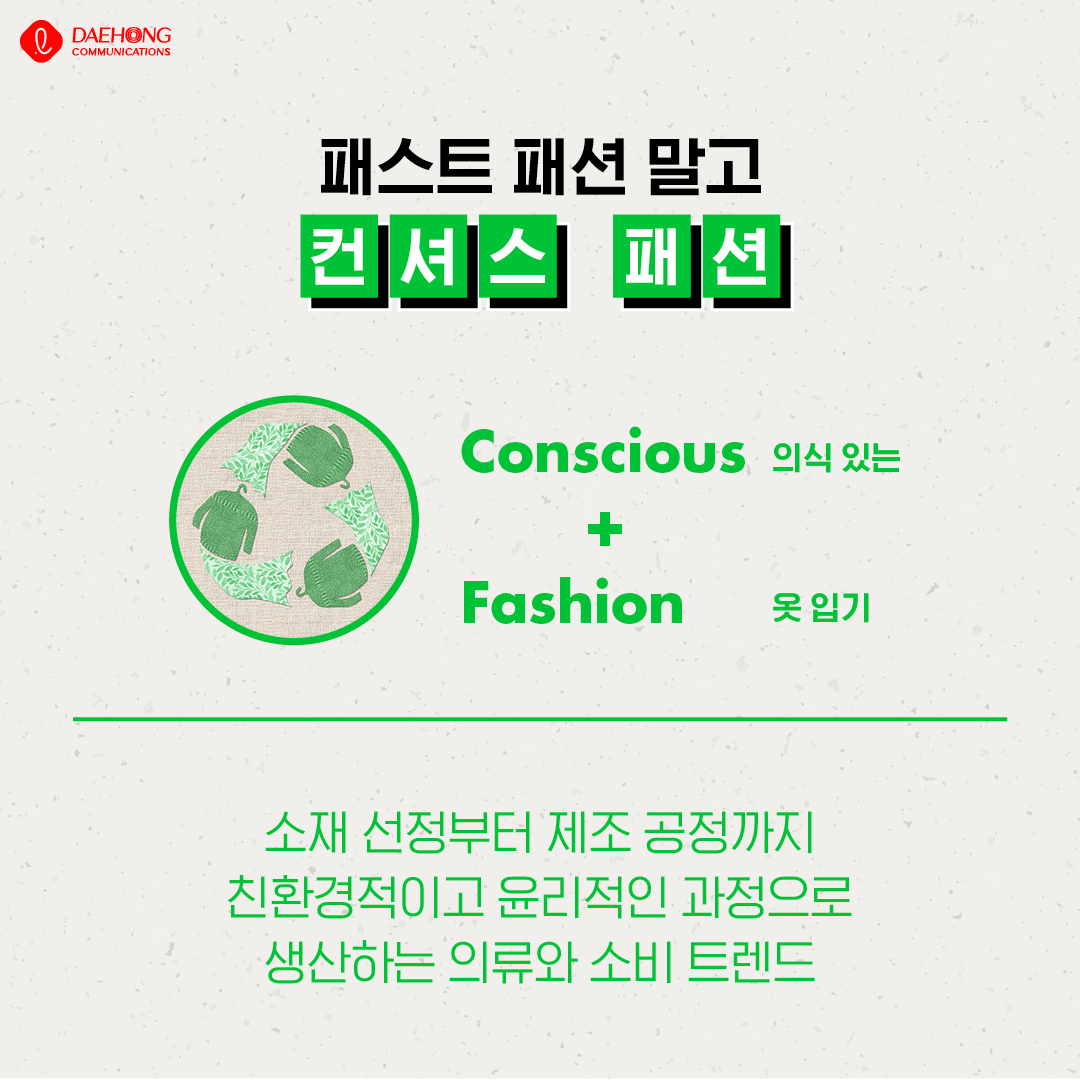 DAEHONG COMMUNICATIONS

패스트 패션 말고
컨셔스 패션

Conscious 의식 있는
+
Fashion 옷 입기

소재 선정부터 제조 공정까지
친환경적이고 윤리적인 과정으로
생산하는 의류와 소비 트렌드